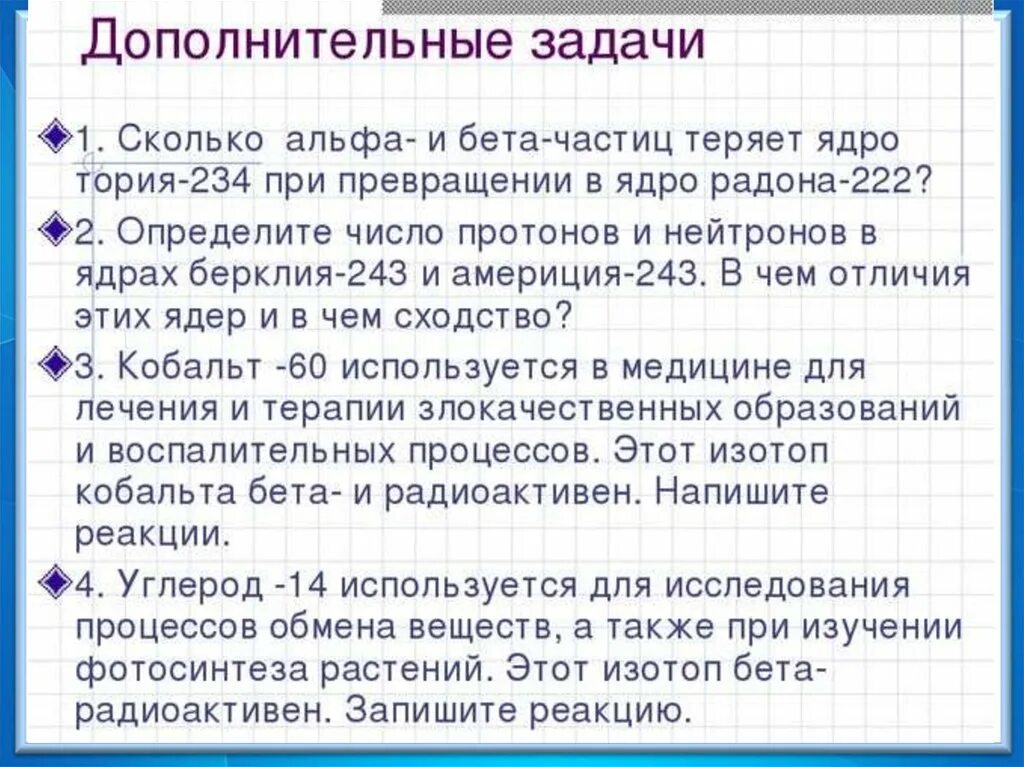 Дополнительные задачи

1. Сколько альфа- и бета-частиц теряет ядро тория-234 при превращении в ядро радона-222?

2. Определите число протонов и нейтронов в ядрах берклия-243 и америция-243. В чем отличия этих ядер и в чем сходство?

3. Кобальт -60 используется в медицине для лечения и терапии злокачественных образований и воспалительных процессов. Этот изотоп кобальта бета- и радиоактивен. Напишите реакции.

4. Углерод -14 используется для исследования процессов обмена веществ, а также при изучении фотосинтеза растений. Этот изотоп бета-радиоактивен. Запишите реакцию.